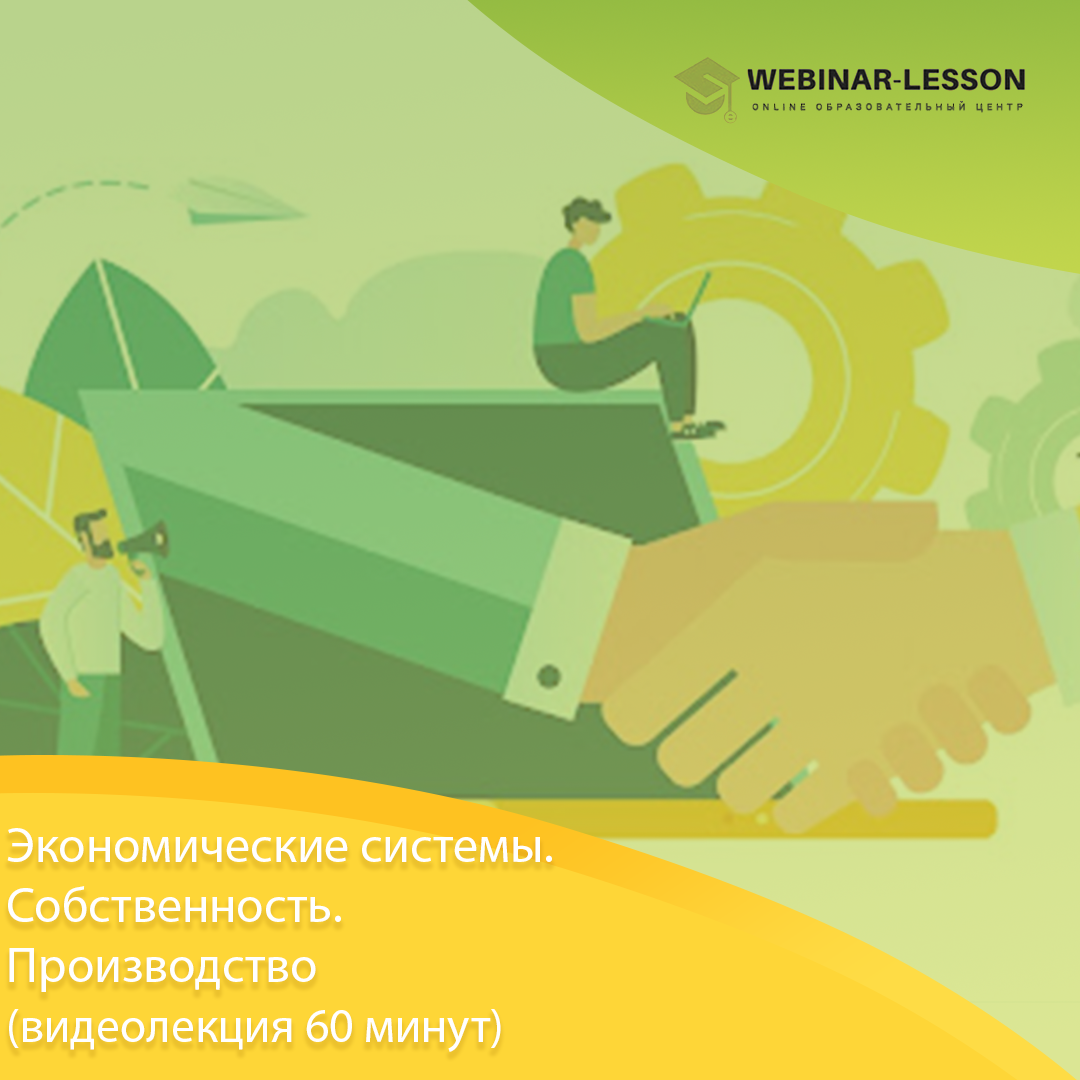 WEBINAR-LESSON
ONLINE ОБРАЗОВАТЕЛЬНЫЙ ЦЕНТР

Экономические системы.
Собственность.
Производство
(видеолекция 60 минут)